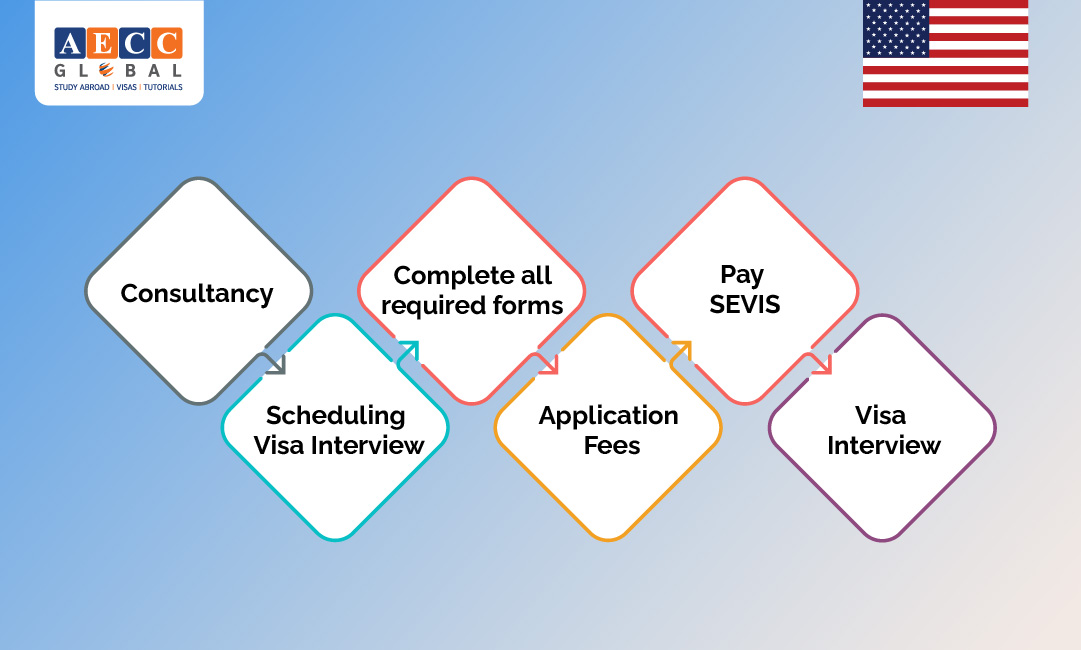 AECC
GLOBAL
STUDY ABROAD | VISAS | TUTORIALS

Consultancy

Scheduling Visa Interview

Complete all required forms

Application Fees

Pay SEVIS

Visa Interview